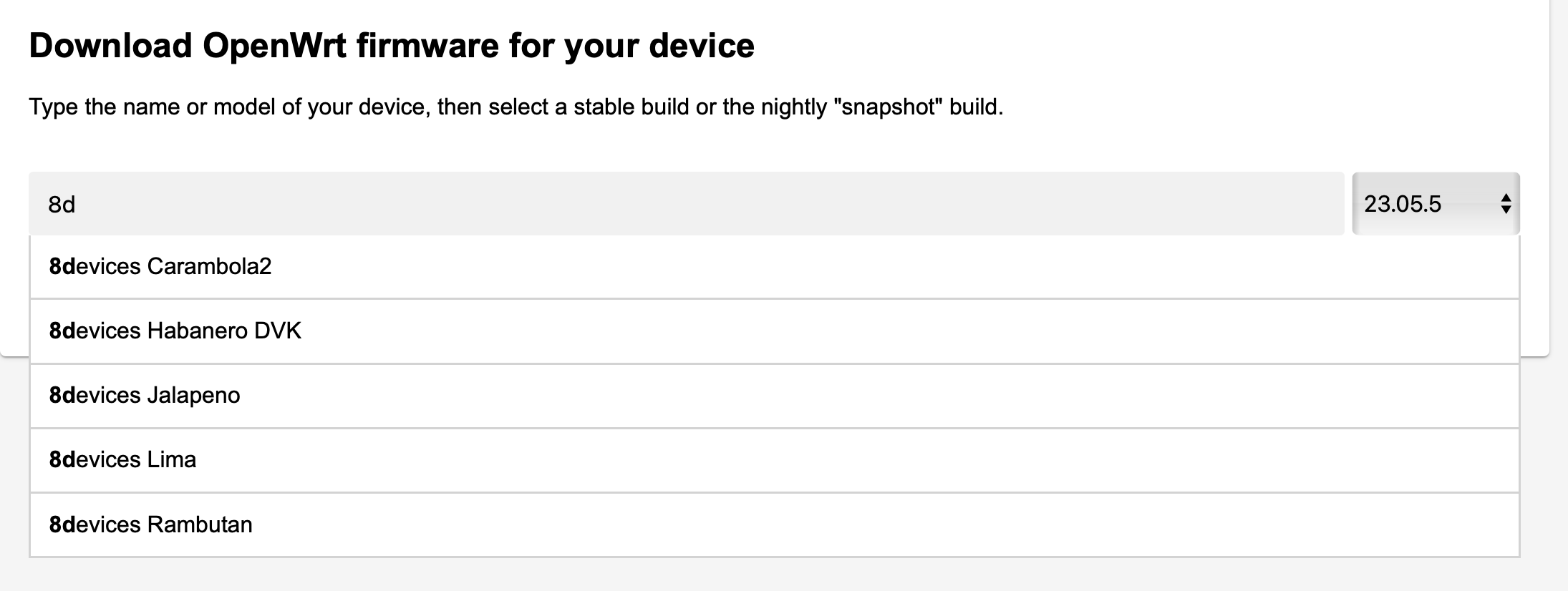 Download OpenWrt firmware for your device

Type the name or model of your device, then select a stable build or the nightly "snapshot" build.

8d

23.05.5

8devices Carambola2

8devices Habanero DVK

8devices Jalapeno

8devices Lima

8devices Rambutan